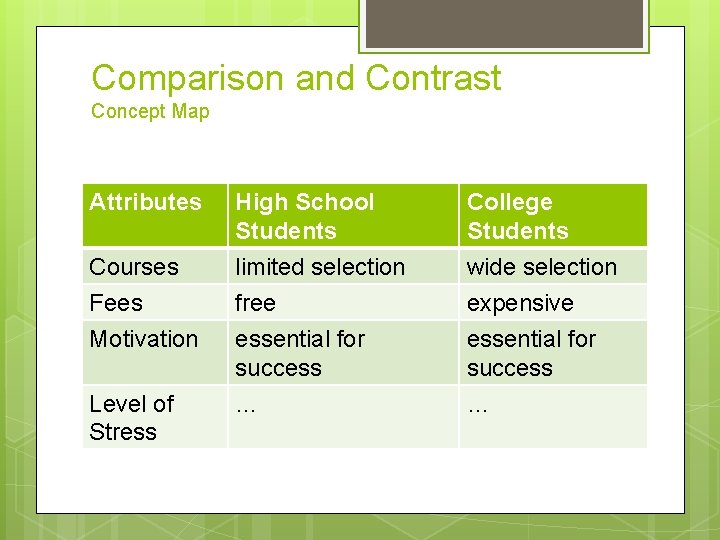 Comparison and Contrast
Concept Map

| Attributes | High School Students | College Students |
|---|---|---|
| Courses | limited selection | wide selection |
| Fees | free | expensive |
| Motivation | essential for success | essential for success |
| Level of Stress | ... | ... |